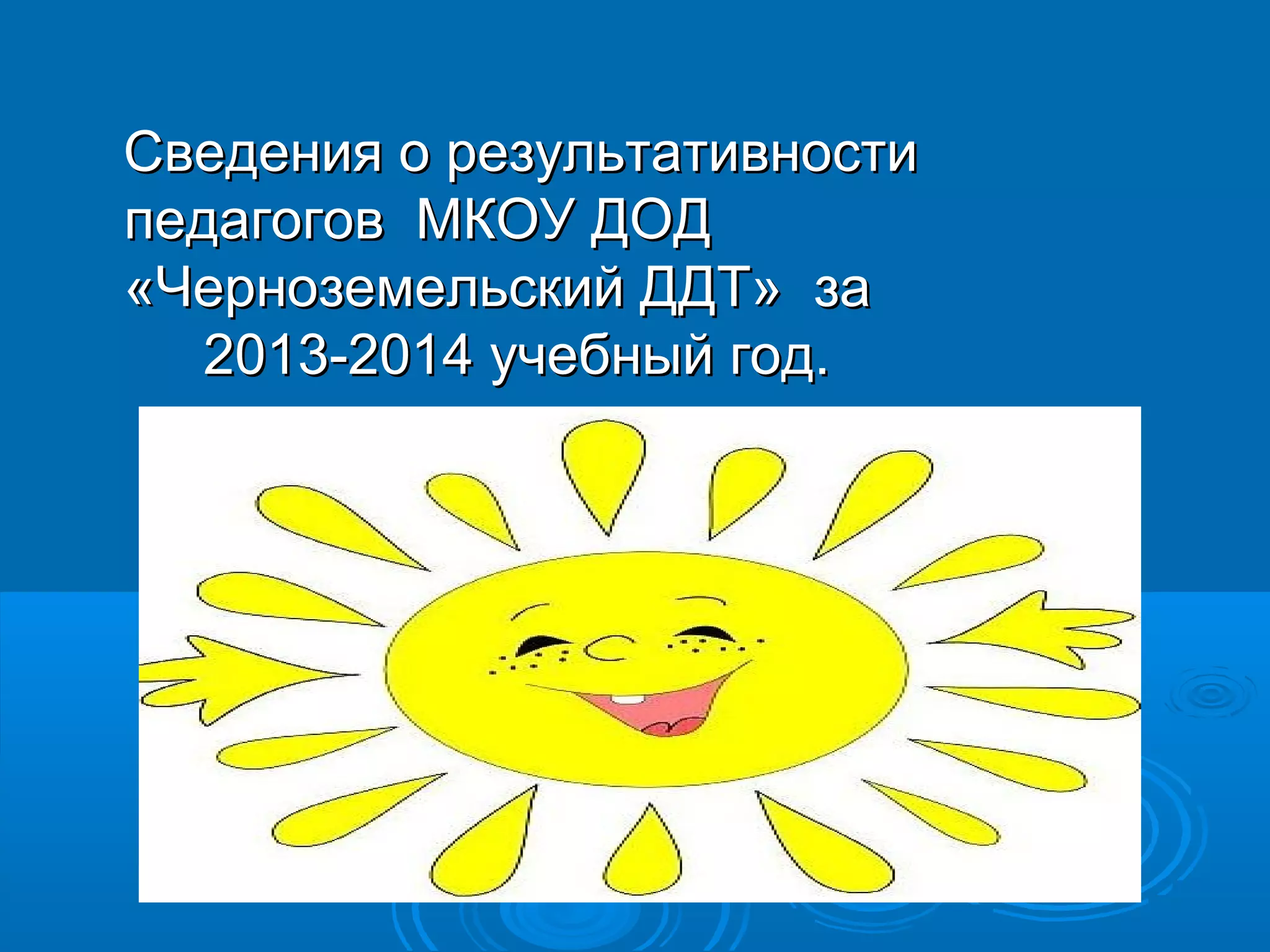 Сведения о результативности педагогов МКОУ ДОД «Черноземельский ДДТ» за 2013-2014 учебный год.